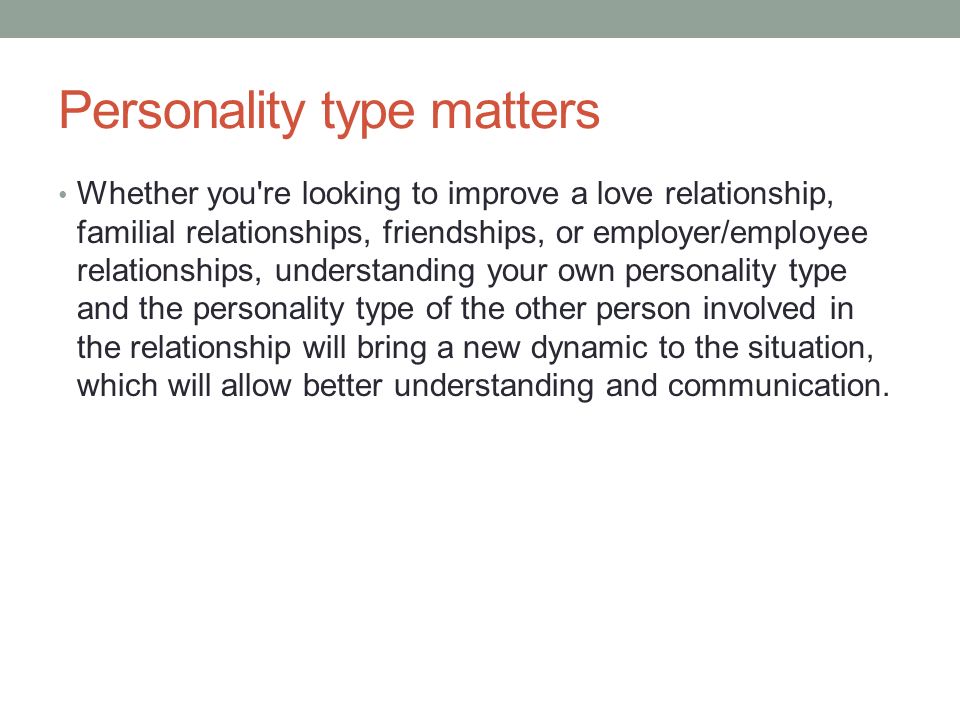 Personality type matters

• Whether you're looking to improve a love relationship, familial relationships, friendships, or employer/employee relationships, understanding your own personality type and the personality type of the other person involved in the relationship will bring a new dynamic to the situation, which will allow better understanding and communication.